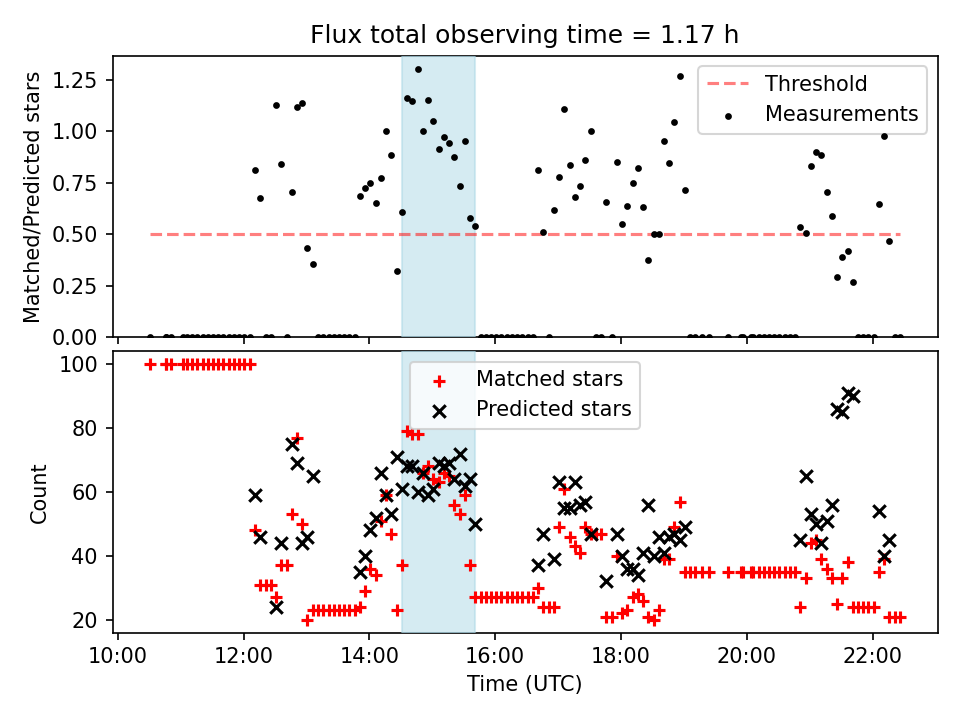 Flux total observing time = 1.17 h

Matched/Predicted stars

1.25
1.00
0.75
0.50
0.25
0.00

Threshold
Measurements

Count

100
80
60
40
20

Matched stars
Predicted stars

10:00
12:00
14:00
16:00
18:00
20:00
22:00

Time (UTC)